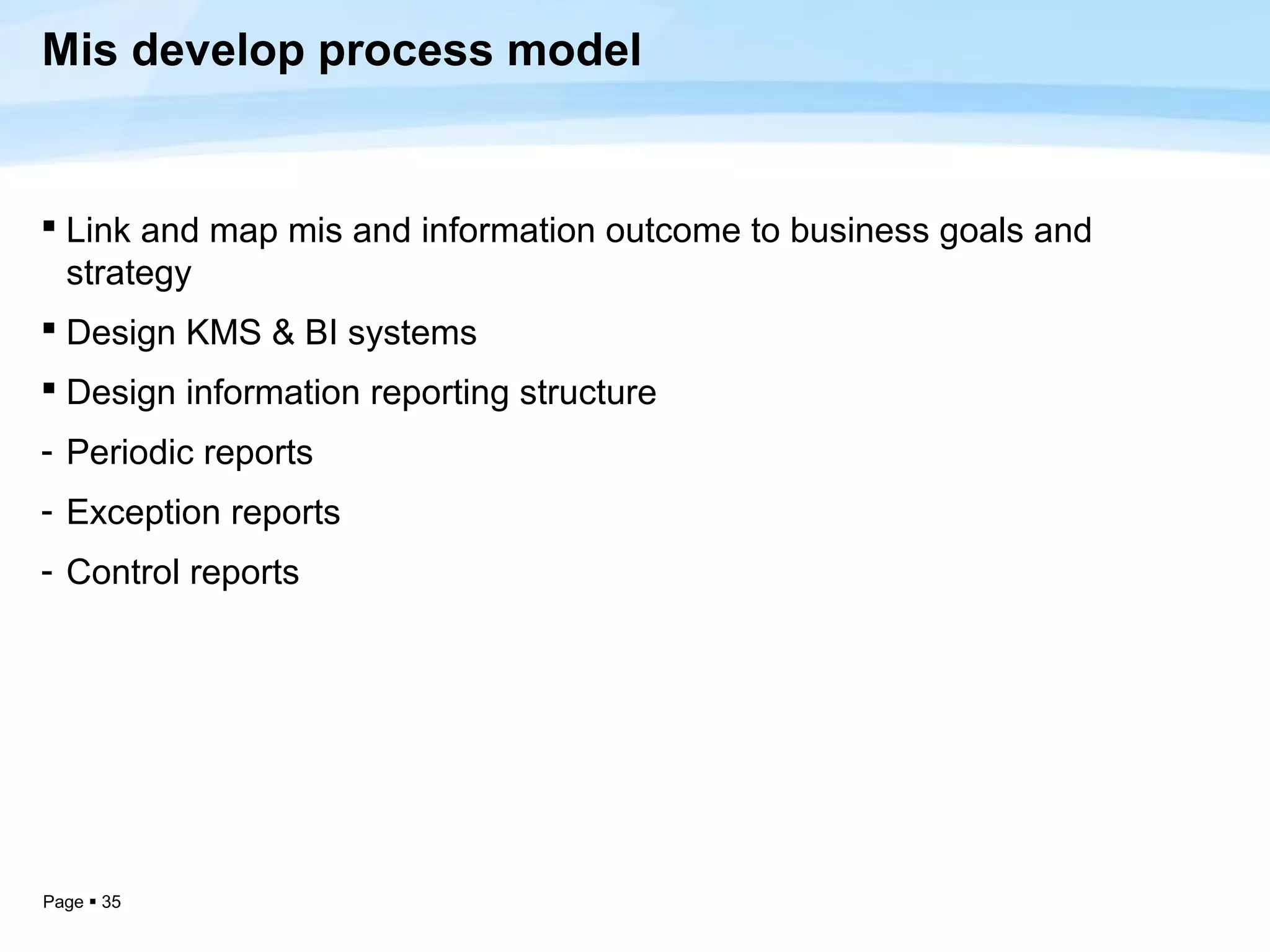 Mis develop process model

▪ Link and map mis and information outcome to business goals and strategy

▪ Design KMS & BI systems

▪ Design information reporting structure

- Periodic reports

- Exception reports

- Control reports

Page ▪ 35